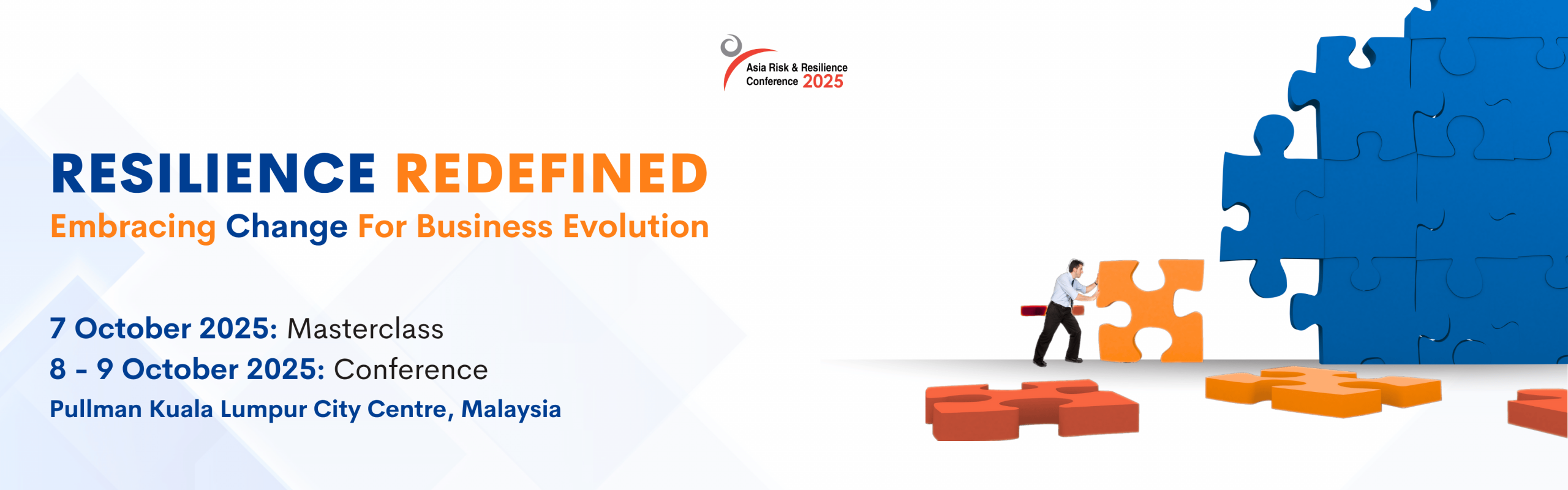 Asia Risk & Resilience Conference 2025

RESILIENCE REDEFINED
Embracing Change For Business Evolution

7 October 2025: Masterclass
8 - 9 October 2025: Conference
Pullman Kuala Lumpur City Centre, Malaysia